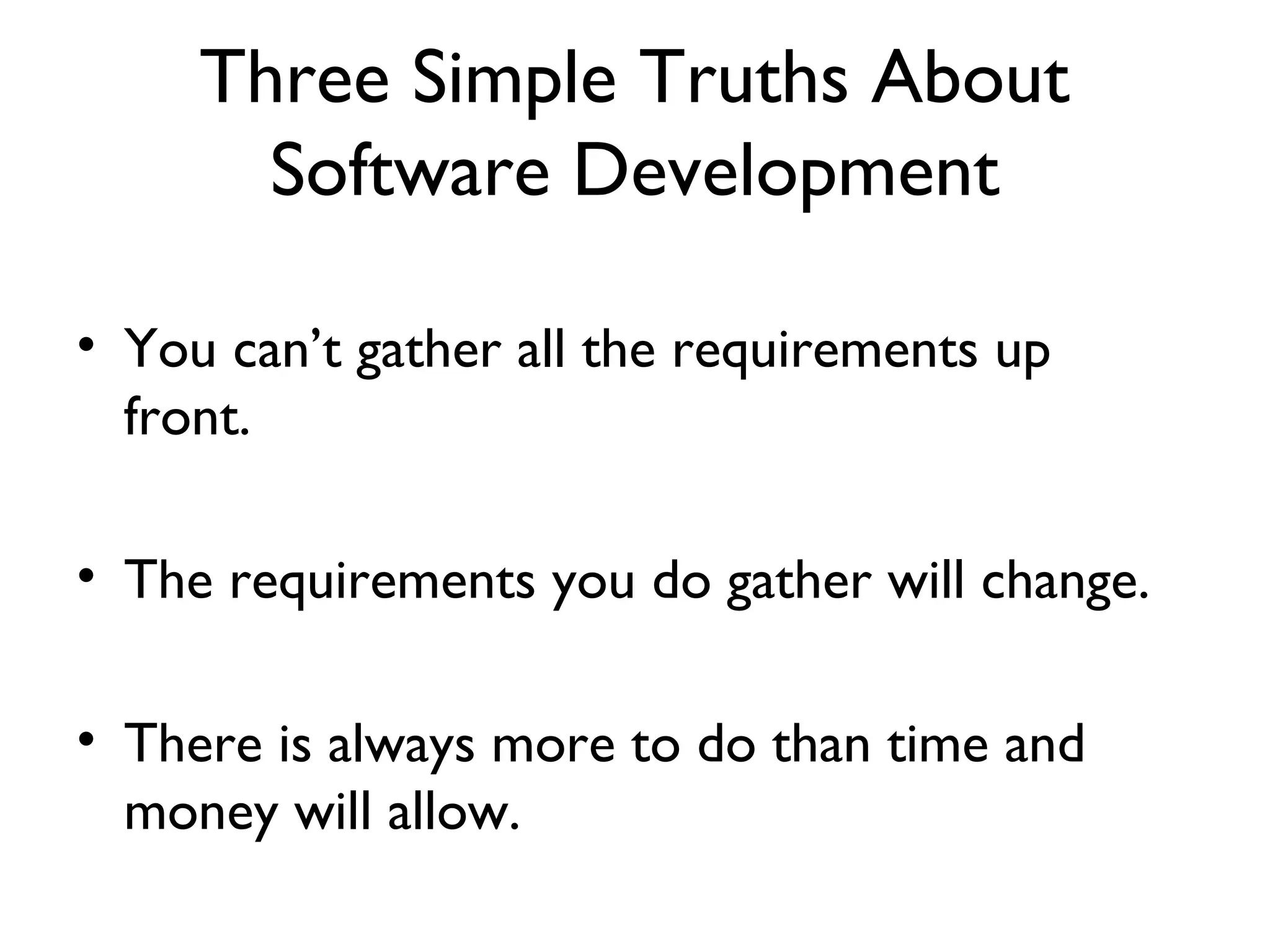 Three Simple Truths About Software Development

• You can’t gather all the requirements up front.

• The requirements you do gather will change.

• There is always more to do than time and money will allow.